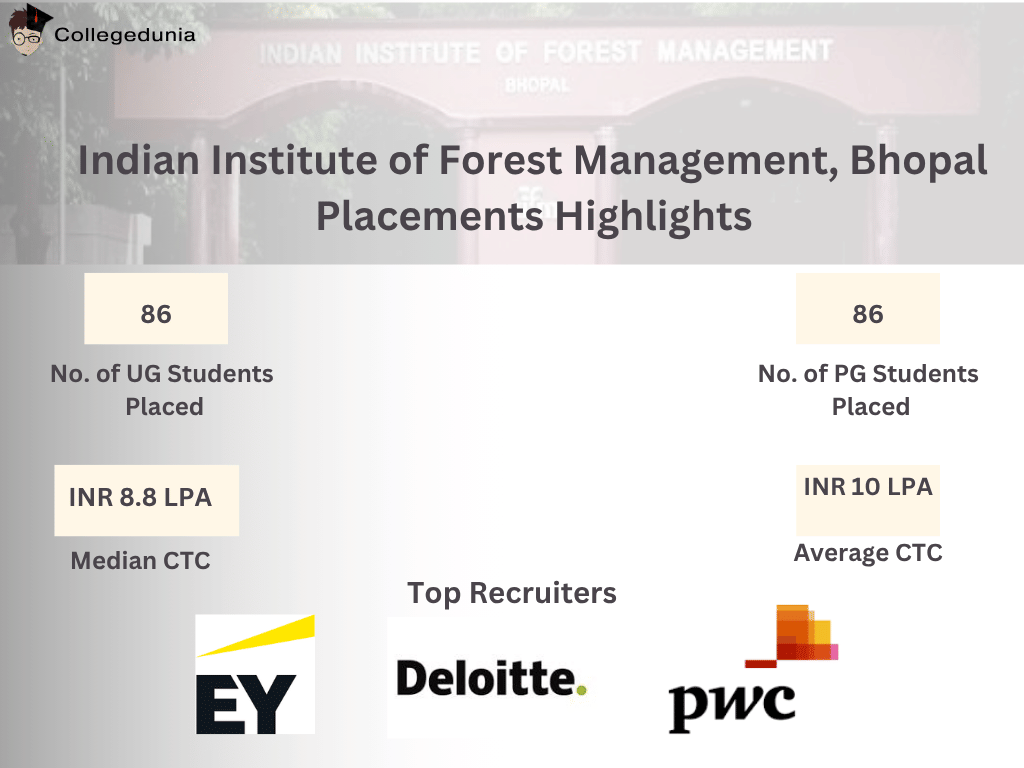 Collegedunia

INDIAN INSTITUTE OF FOREST MANAGEMENT
BHOPAL

Indian Institute of Forest Management, Bhopal Placements Highlights

86

No. of UG Students Placed

86

No. of PG Students Placed

INR 8.8 LPA

Median CTC

INR 10 LPA

Average CTC

Top Recruiters

EY

Deloitte.

pwc